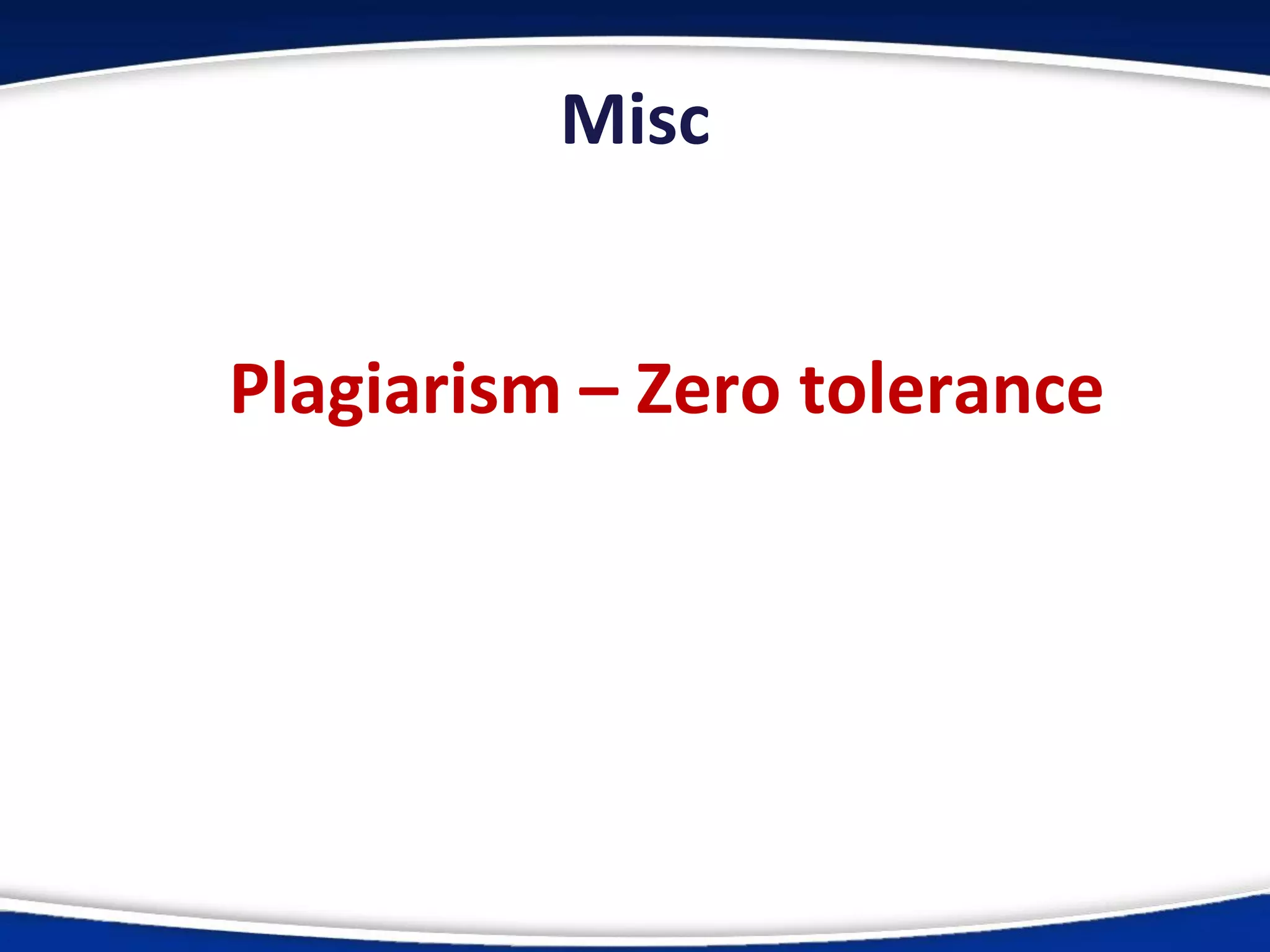 Misc

Plagiarism – Zero tolerance